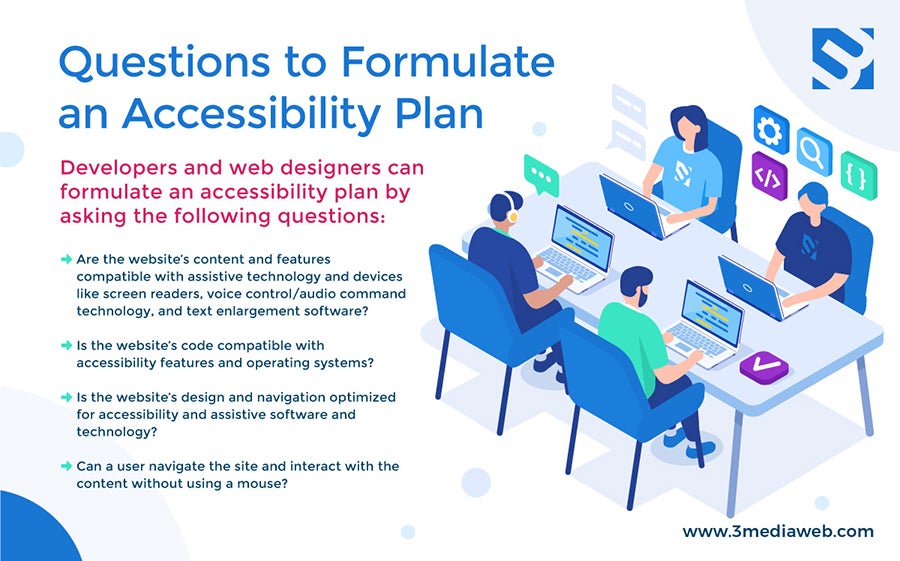 Questions to Formulate an Accessibility Plan

Developers and web designers can formulate an accessibility plan by asking the following questions:

➜ Are the website's content and features compatible with assistive technology and devices like screen readers, voice control/audio command technology, and text enlargement software?

➜ Is the website's code compatible with accessibility features and operating systems?

➜ Is the website's design and navigation optimized for accessibility and assistive software and technology?

➜ Can a user navigate the site and interact with the content without using a mouse?

</>

{ }

www.3mediaweb.com